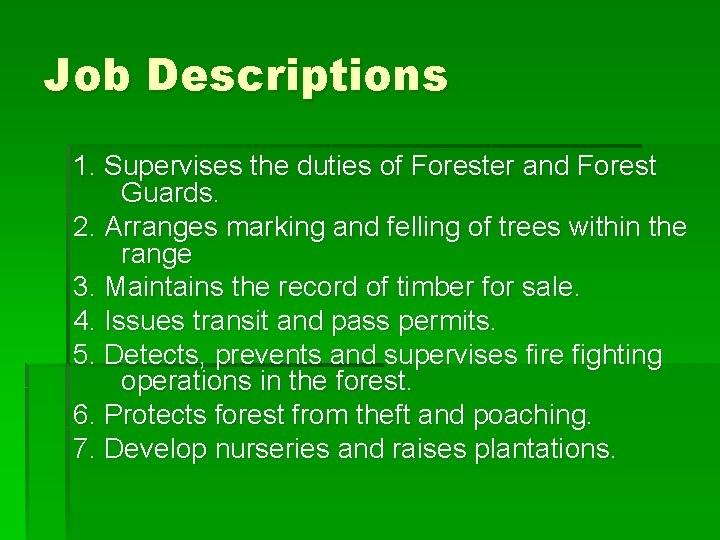 Job Descriptions

1. Supervises the duties of Forester and Forest Guards.

2. Arranges marking and felling of trees within the range

3. Maintains the record of timber for sale.

4. Issues transit and pass permits.

5. Detects, prevents and supervises fire fighting operations in the forest.

6. Protects forest from theft and poaching.

7. Develop nurseries and raises plantations.